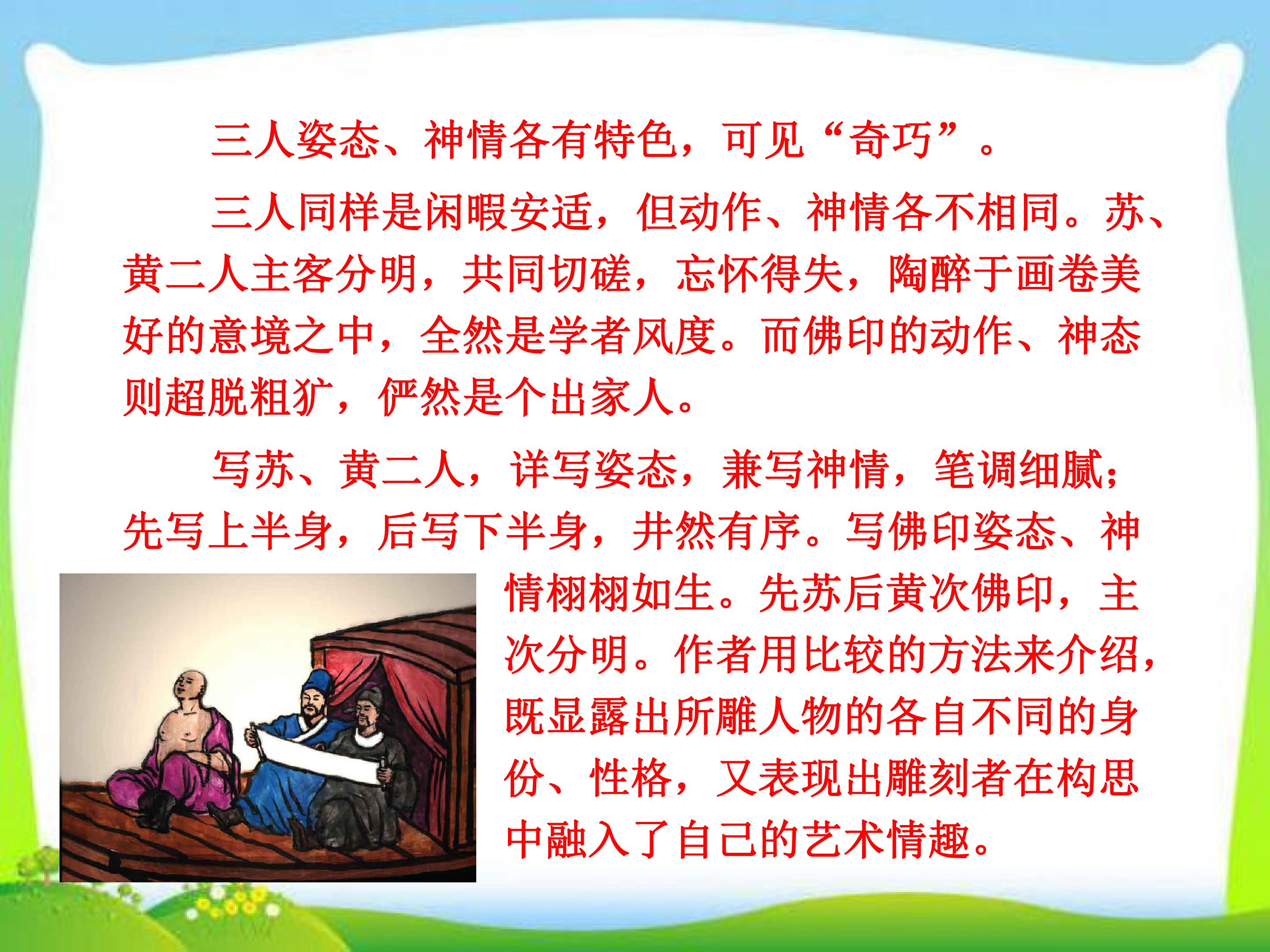 三人姿态、神情各有特色，可见“奇巧”。

三人同样是闲暇安适，但动作、神情各不相同。苏、黄二人主客分明，共同切磋，忘怀得失，陶醉于画卷美好的意境之中，全然是学者风度。而佛印的动作、神态则超脱粗犷，俨然是个出家人。

写苏、黄二人，详写姿态，兼写神情，笔调细腻；先写上半身，后写下半身，井然有序。写佛印姿态、神情栩栩如生。先苏后黄次佛印，主次分明。作者用比较的方法来介绍，既显露出所雕人物的各自不同的身份、性格，又表现出雕刻者在构思中融入了自己的艺术情趣。